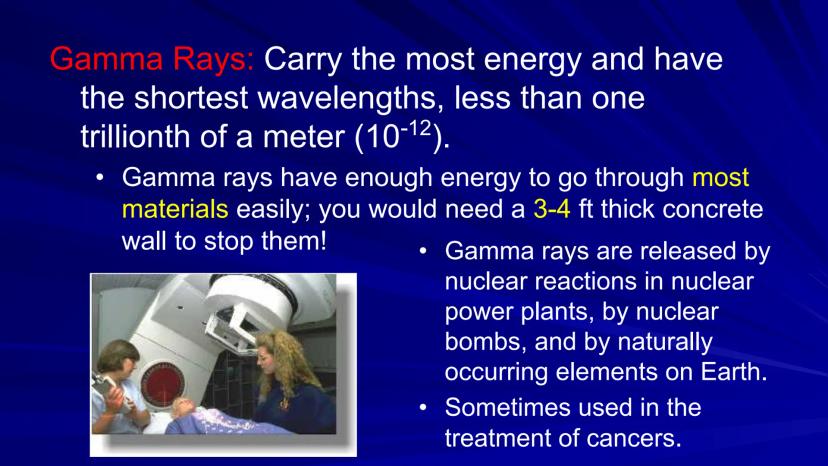 Gamma Rays: Carry the most energy and have the shortest wavelengths, less than one trillionth of a meter ($10^{-12}$).

• Gamma rays have enough energy to go through most materials easily; you would need a 3-4 ft thick concrete wall to stop them!

• Gamma rays are released by nuclear reactions in nuclear power plants, by nuclear bombs, and by naturally occurring elements on Earth.

• Sometimes used in the treatment of cancers.